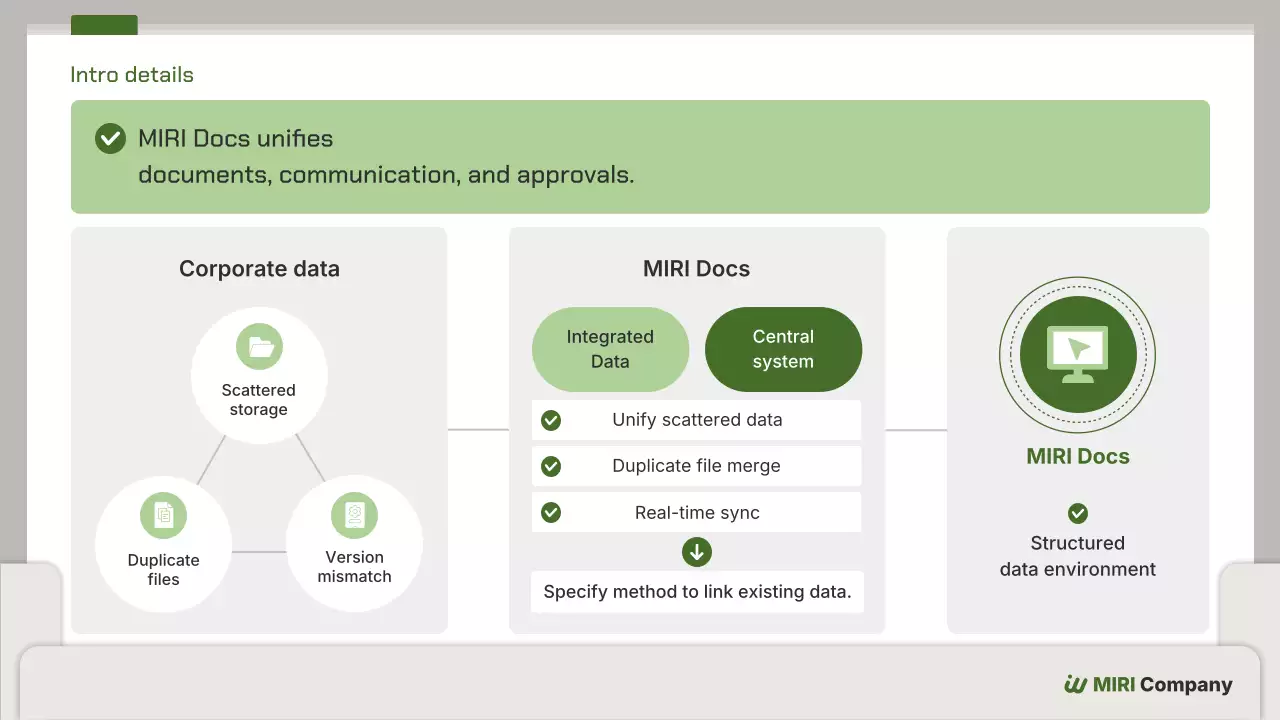 Intro details

MIRI Docs unifies
documents, communication, and approvals.

Corporate data

Scattered storage

Duplicate files

Version mismatch

MIRI Docs

Integrated Data

Central system

Unify scattered data

Duplicate file merge

Real-time sync

Specify method to link existing data.

MIRI Docs

Structured data environment

MIRI Company